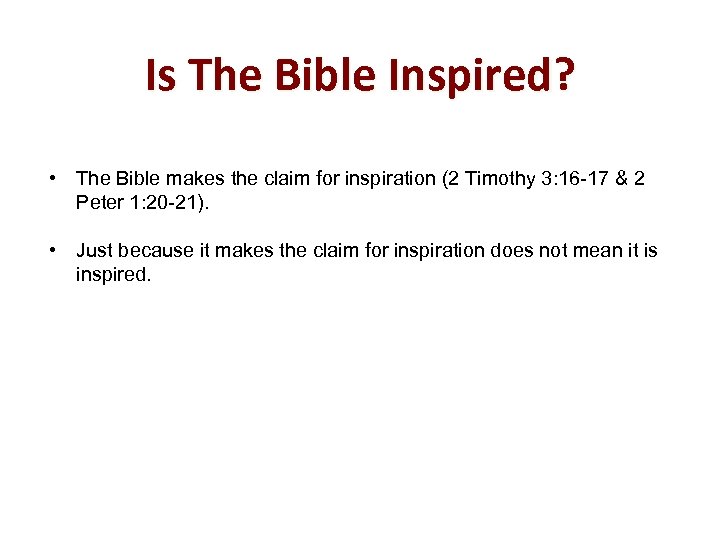 Is The Bible Inspired?

• The Bible makes the claim for inspiration (2 Timothy 3:16-17 & 2 Peter 1:20-21).

• Just because it makes the claim for inspiration does not mean it is inspired.